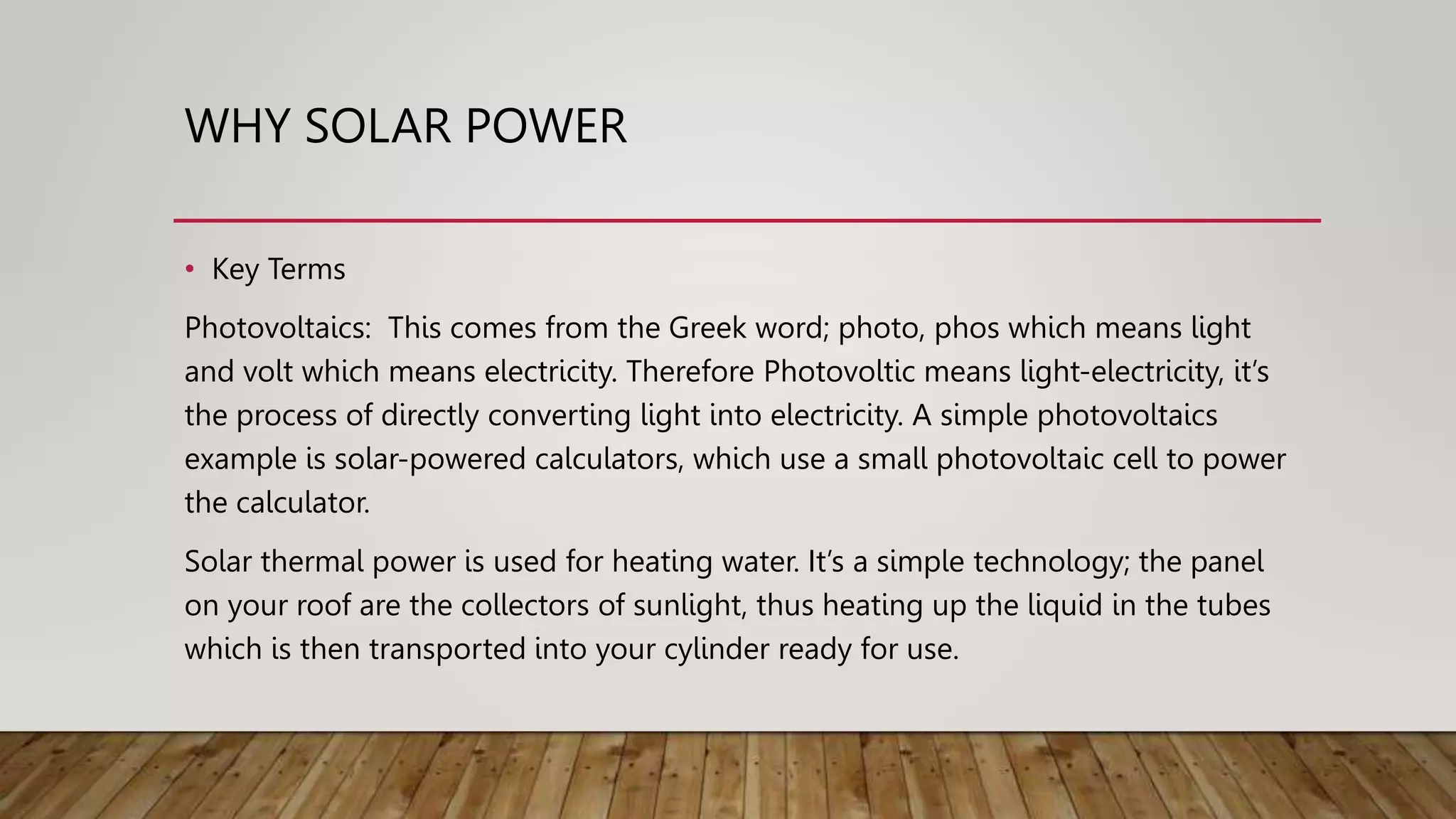 WHY SOLAR POWER

• Key Terms

Photovoltaics:  This comes from the Greek word; photo, phos which means light and volt which means electricity. Therefore Photovoltic means light-electricity, it's the process of directly converting light into electricity. A simple photovoltaics example is solar-powered calculators, which use a small photovoltaic cell to power the calculator.

Solar thermal power is used for heating water. It's a simple technology; the panel on your roof are the collectors of sunlight, thus heating up the liquid in the tubes which is then transported into your cylinder ready for use.